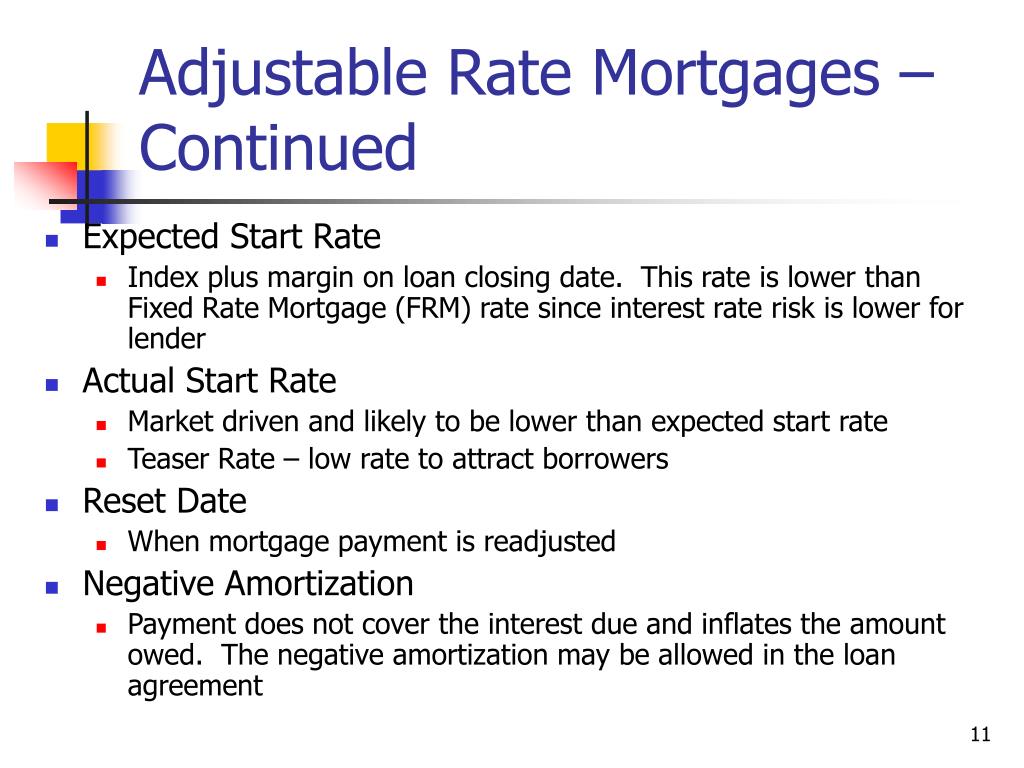 Adjustable Rate Mortgages – Continued

- Expected Start Rate
  - Index plus margin on loan closing date. This rate is lower than Fixed Rate Mortgage (FRM) rate since interest rate risk is lower for lender
- Actual Start Rate
  - Market driven and likely to be lower than expected start rate
  - Teaser Rate – low rate to attract borrowers
- Reset Date
  - When mortgage payment is readjusted
- Negative Amortization
  - Payment does not cover the interest due and inflates the amount owed. The negative amortization may be allowed in the loan agreement

11